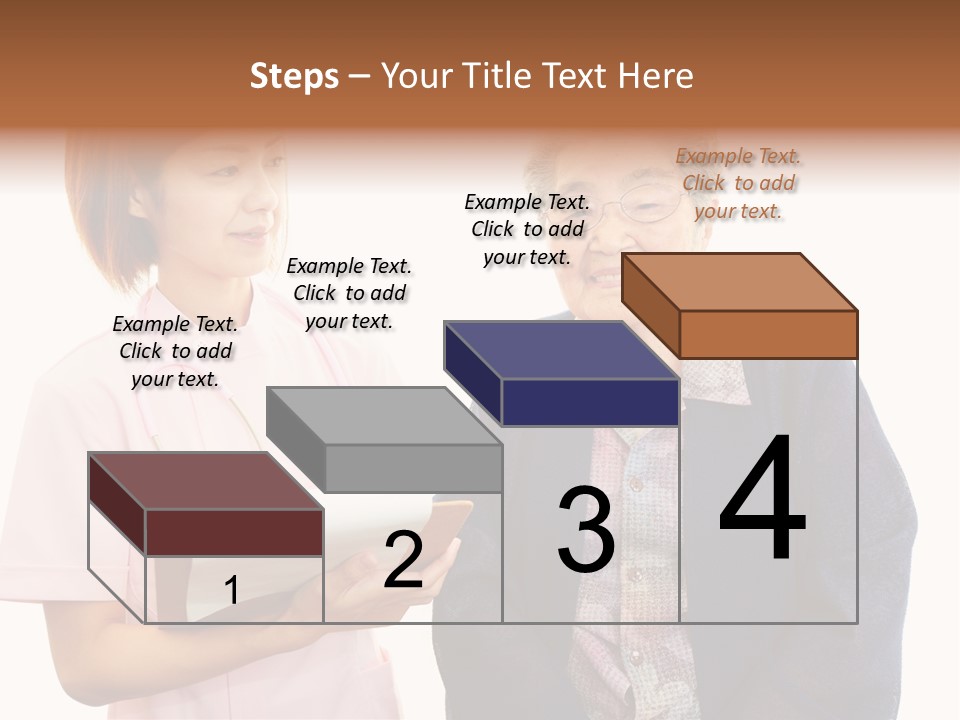 Steps – Your Title Text Here

Example Text. Click to add your text.

Example Text. Click to add your text.

Example Text. Click to add your text.

Example Text. Click to add your text.

1

2

3

4